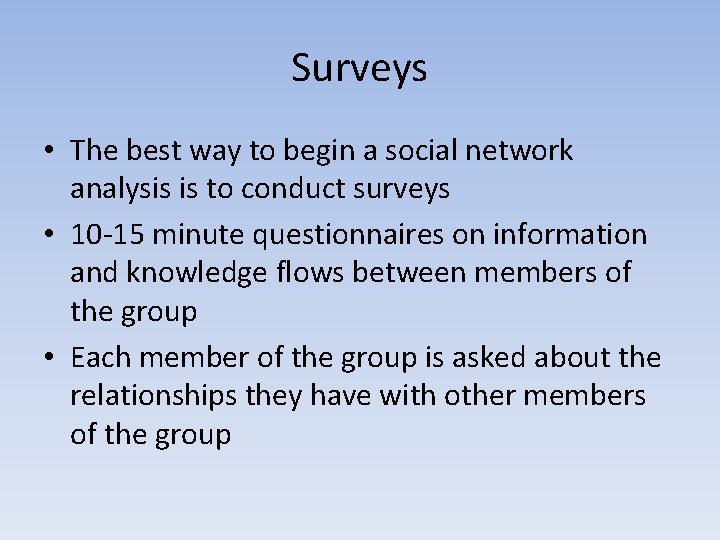 Surveys

• The best way to begin a social network analysis is to conduct surveys

• 10-15 minute questionnaires on information and knowledge flows between members of the group

• Each member of the group is asked about the relationships they have with other members of the group